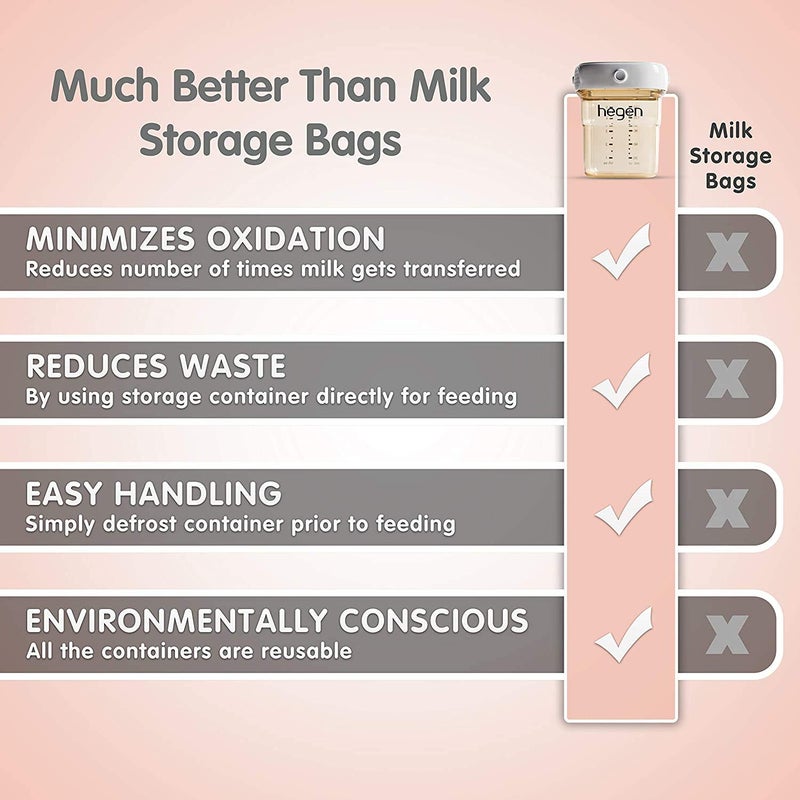 Much Better Than Milk Storage Bags

hegen

Milk Storage Bags

MINIMIZES OXIDATION
Reduces number of times milk gets transferred

REDUCES WASTE
By using storage container directly for feeding

EASY HANDLING
Simply defrost container prior to feeding

ENVIRONMENTALLY CONSCIOUS
All the containers are reusable